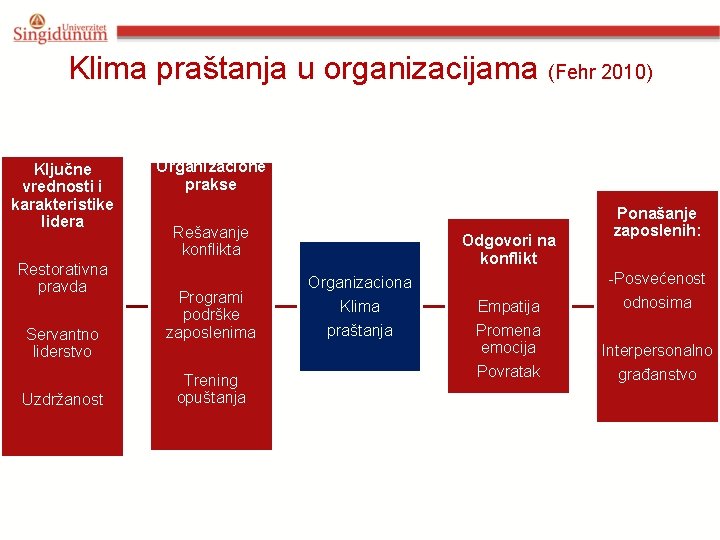 Univerzitet Singidunum

Klima praštanja u organizacijama (Fehr 2010)

Ključne vrednosti i karakteristike lidera

Restorativna pravda

Servantno liderstvo

Uzdržanost

Organizacione prakse

Rešavanje konflikta

Programi podrške zaposlenima

Trening opuštanja

Organizaciona Klima praštanja

Odgovori na konflikt

Empatija

Promena emocija

Povratak

Ponašanje zaposlenih:

-Posvećenost odnosima

Interpersonalno građanstvo